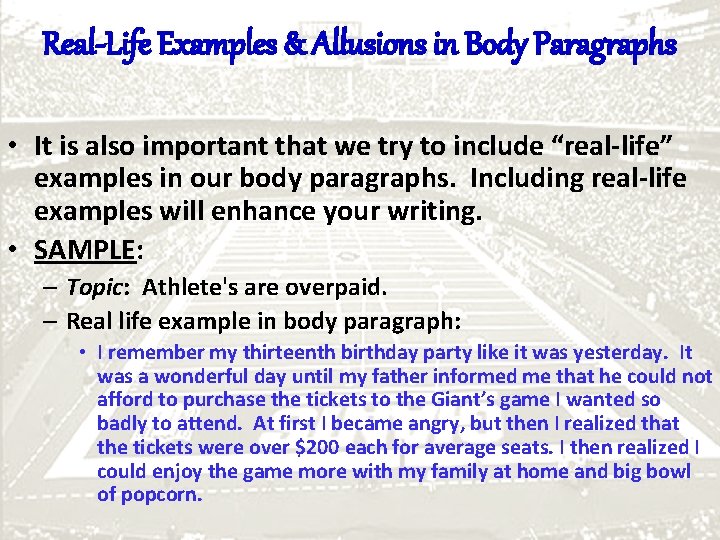 Real-Life Examples & Allusions in Body Paragraphs

• It is also important that we try to include “real-life” examples in our body paragraphs. Including real-life examples will enhance your writing.

• SAMPLE:
– Topic: Athlete's are overpaid.
– Real life example in body paragraph:
• I remember my thirteenth birthday party like it was yesterday. It was a wonderful day until my father informed me that he could not afford to purchase the tickets to the Giant’s game I wanted so badly to attend. At first I became angry, but then I realized that the tickets were over \$200 each for average seats. I then realized I could enjoy the game more with my family at home and big bowl of popcorn.